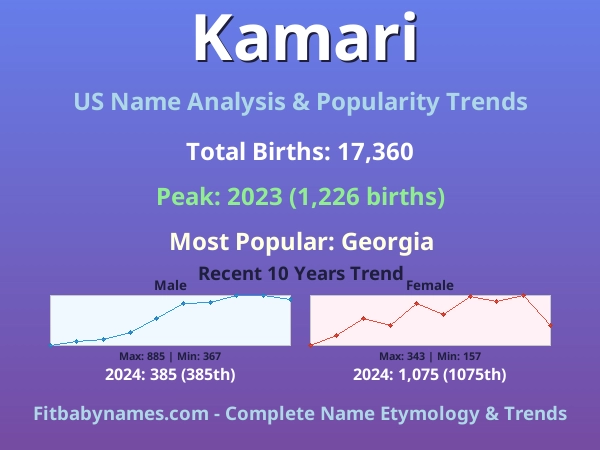 Kamari

US Name Analysis & Popularity Trends

Total Births: 17,360

Peak: 2023 (1,226 births)

Most Popular: Georgia

Recent 10 Years Trend

Male

Max: 885 | Min: 367

2024: 385 (385th)

Female

Max: 343 | Min: 157

2024: 1,075 (1075th)

Fitbabynames.com - Complete Name Etymology & Trends